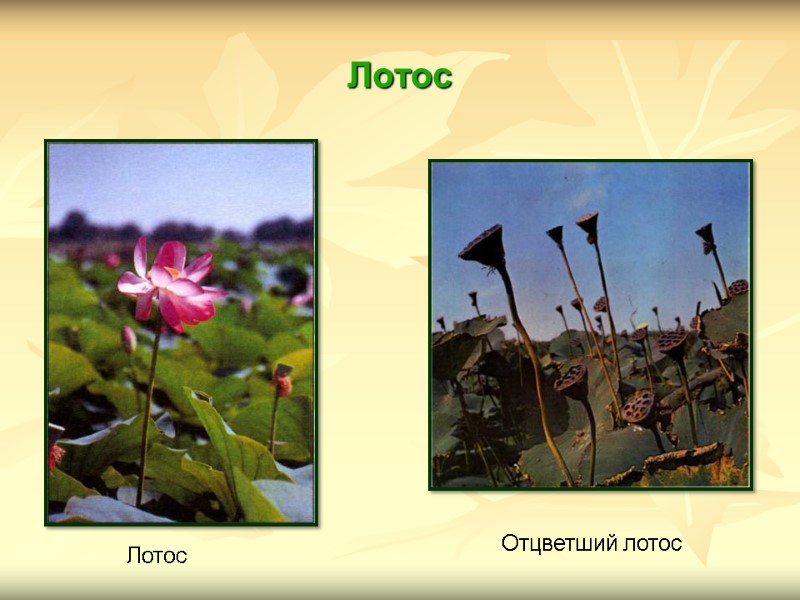 Лотос

Лотос

Отцветший лотос